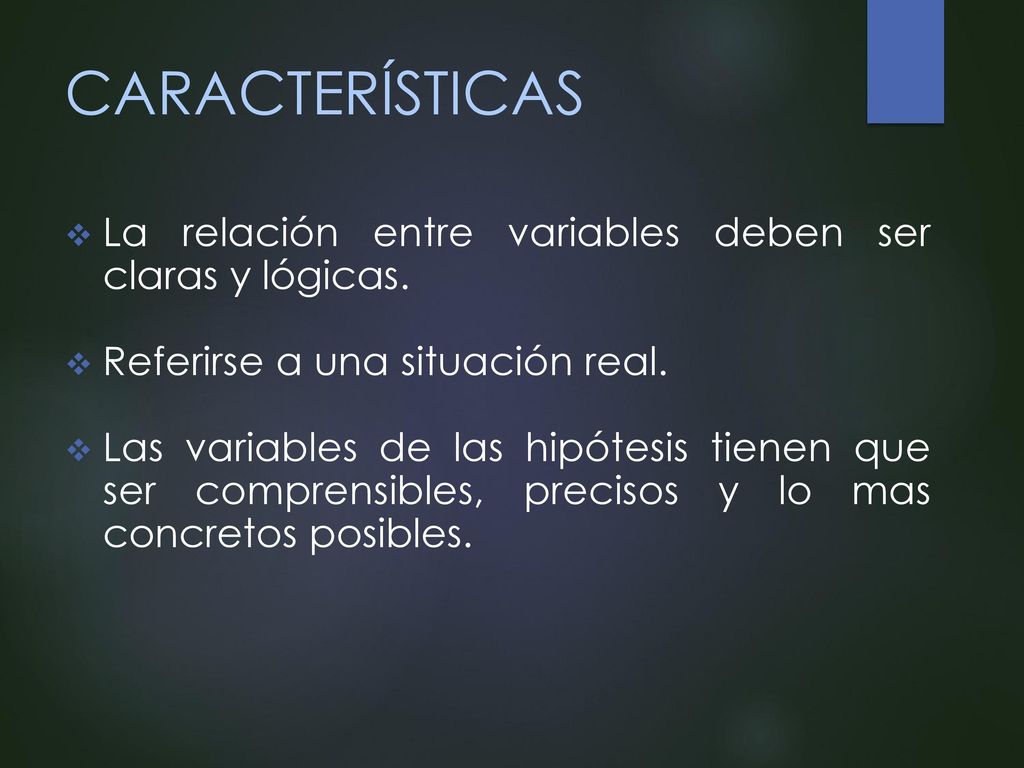 CARACTERÍSTICAS

❖ La relación entre variables deben ser claras y lógicas.

❖ Referirse a una situación real.

❖ Las variables de las hipótesis tienen que ser comprensibles, precisos y lo mas concretos posibles.